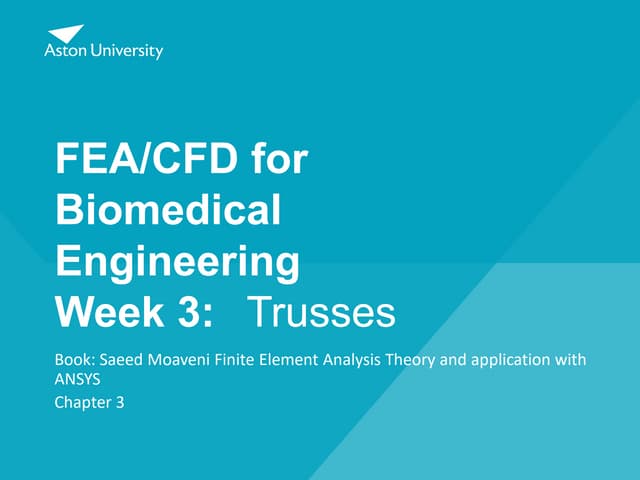 Aston University

FEA/CFD for Biomedical Engineering
Week 3: Trusses

Book: Saeed Moaveni Finite Element Analysis Theory and application with ANSYS

Chapter 3